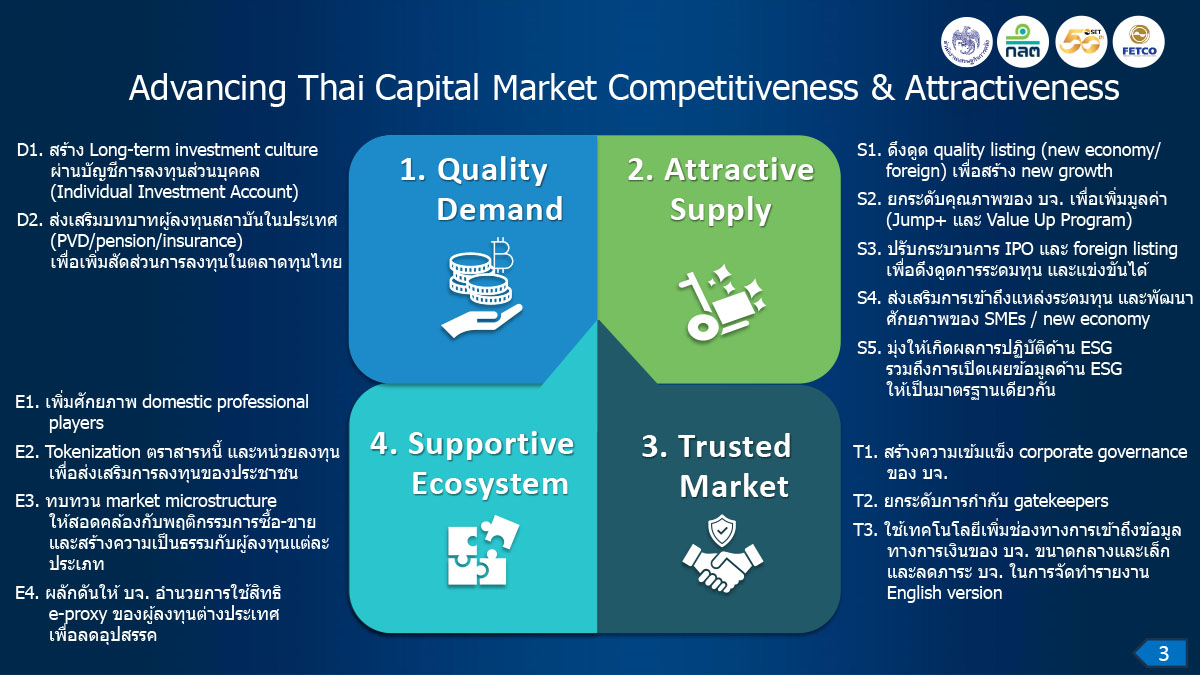 กลต

50 SET

FETCO

Advancing Thai Capital Market Competitiveness & Attractiveness

D1. สร้าง Long-term investment culture ผ่านบัญชีการลงทุนส่วนบุคคล (Individual Investment Account)

D2. ส่งเสริมบทบาทผู้ลงทุนสถาบันในประเทศ (PVD/pension/insurance) เพื่อเพิ่มสัดส่วนการลงทุนในตลาดทุนไทย

1. Quality Demand

2. Attractive Supply

S1. ดึงดูด quality listing (new economy/ foreign) เพื่อสร้าง new growth

S2. ยกระดับคุณภาพของ บจ. เพื่อเพิ่มมูลค่า (Jump+ และ Value Up Program)

S3. ปรับกระบวนการ IPO และ foreign listing เพื่อดึงดูดการระดมทุน และแข่งขันได้

S4. ส่งเสริมการเข้าถึงแหล่งระดมทุน และพัฒนาศักยภาพของ SMEs / new economy

S5. มุ่งให้เกิดผลการปฏิบัติด้าน ESG รวมถึงการเปิดเผยข้อมูลด้าน ESG ให้เป็นมาตรฐานเดียวกัน

E1. เพิ่มศักยภาพ domestic professional players

E2. Tokenization ตราสารหนี้ และหน่วยลงทุน เพื่อส่งเสริมการลงทุนของประชาชน

E3. ทบทวน market microstructure ให้สอดคล้องกับพฤติกรรมการซื้อ-ขาย และสร้างความเป็นธรรมกับผู้ลงทุนแต่ละประเภท

E4. ผลักดันให้ บจ. อำนวยการใช้สิทธิ e-proxy ของผู้ลงทุนต่างประเทศ เพื่อลดอุปสรรค

4. Supportive Ecosystem

3. Trusted Market

T1. สร้างความเข้มแข็ง corporate governance ของ บจ.

T2. ยกระดับการกำกับ gatekeepers

T3. ใช้เทคโนโลยีเพิ่มช่องทางการเข้าถึงข้อมูลทางการเงินของ บจ. ขนาดกลางและเล็ก และลดภาระ บจ. ในการจัดทำรายงาน English version

3